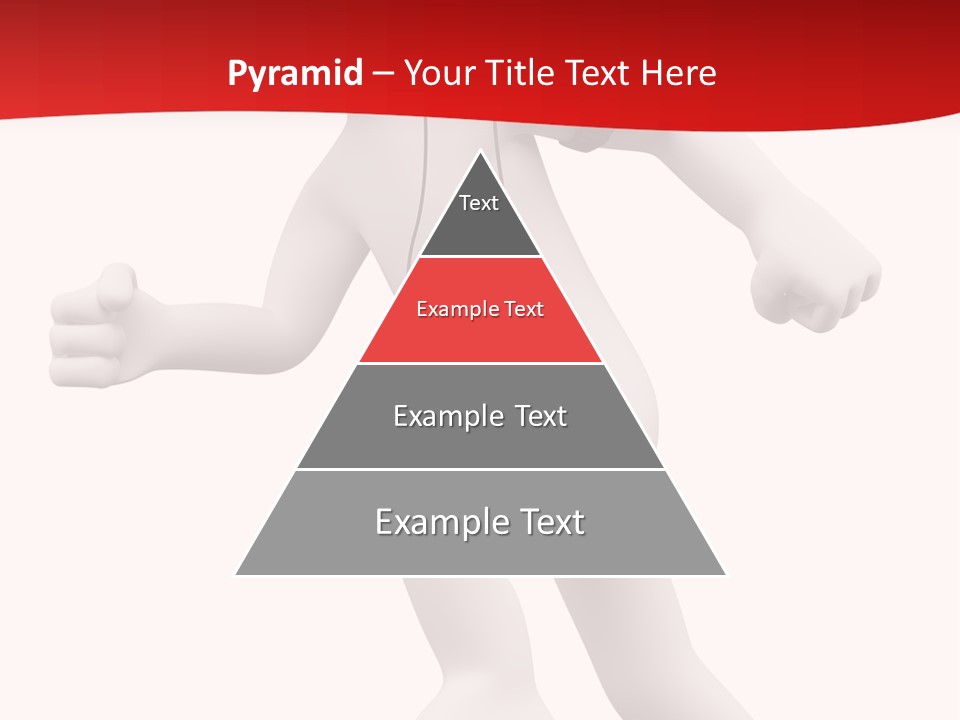 Pyramid – Your Title Text Here

Text

Example Text

Example Text

Example Text